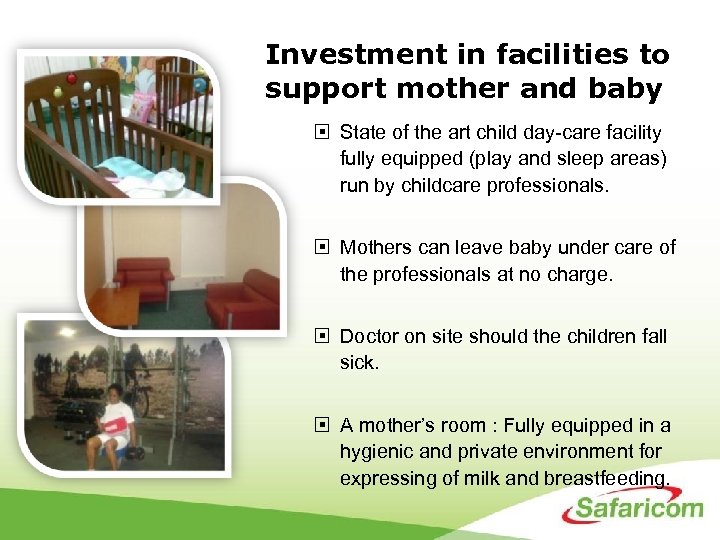 Investment in facilities to support mother and baby

State of the art child day-care facility fully equipped (play and sleep areas) run by childcare professionals.

Mothers can leave baby under care of the professionals at no charge.

Doctor on site should the children fall sick.

A mother's room : Fully equipped in a hygienic and private environment for expressing of milk and breastfeeding.

Safaricom